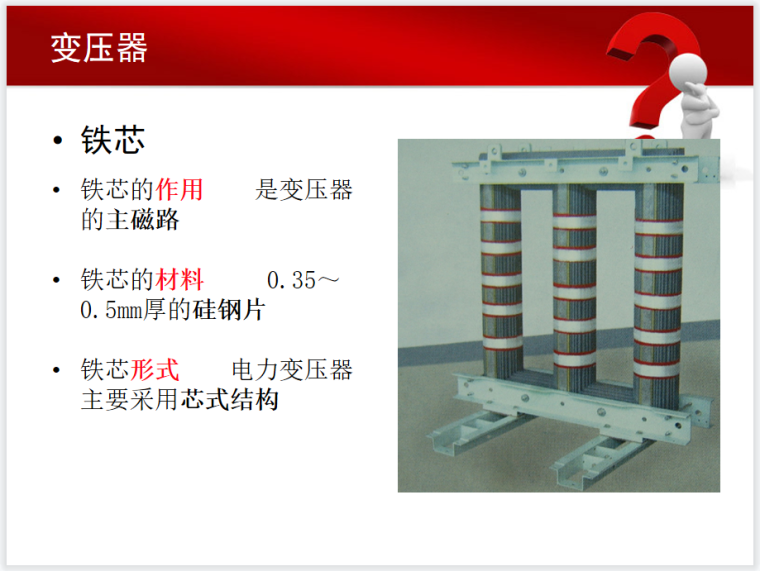 变压器

• 铁芯

• 铁芯的作用　　是变压器的主磁路

• 铁芯的材料　　0.35～0.5mm厚的硅钢片

• 铁芯形式　　电力变压器主要采用芯式结构